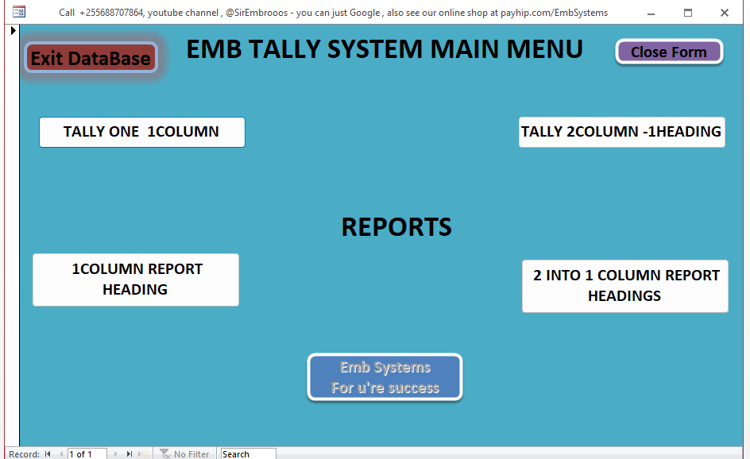 Call +255688707864, youtube channel , @SirEmbrooos - you can just Google , also see our online shop at payhip.com/EmbSystems

Exit DataBase

EMB TALLY SYSTEM MAIN MENU

Close Form

TALLY ONE 1COLUMN

TALLY 2COLUMN -1HEADING

REPORTS

1COLUMN REPORT HEADING

2 INTO 1 COLUMN REPORT HEADINGS

Emb Systems
For u're success

Record: 1 of 1 No Filter Search